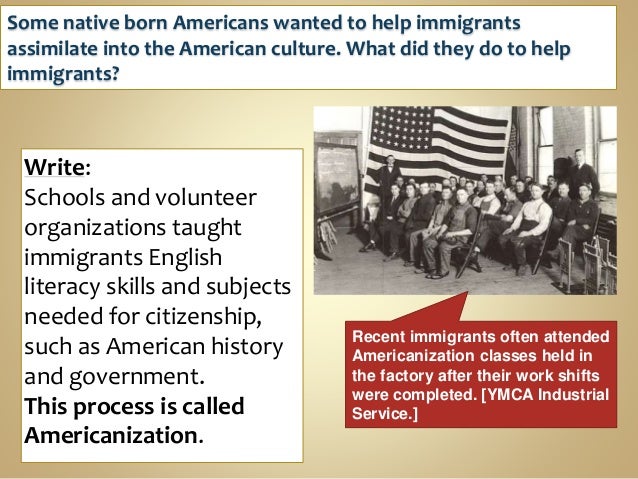 Some native born Americans wanted to help immigrants assimilate into the American culture. What did they do to help immigrants?

Write:
Schools and volunteer organizations taught immigrants English literacy skills and subjects needed for citizenship, such as American history and government.
This process is called Americanization.

Recent immigrants often attended Americanization classes held in the factory after their work shifts were completed. [YMCA Industrial Service.]